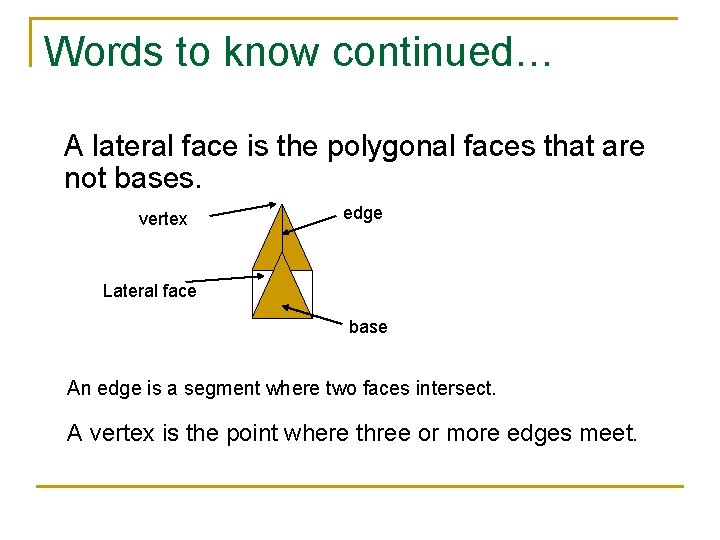 Words to know continued…

A lateral face is the polygonal faces that are not bases.

vertex

edge

Lateral face

base

An edge is a segment where two faces intersect.

A vertex is the point where three or more edges meet.